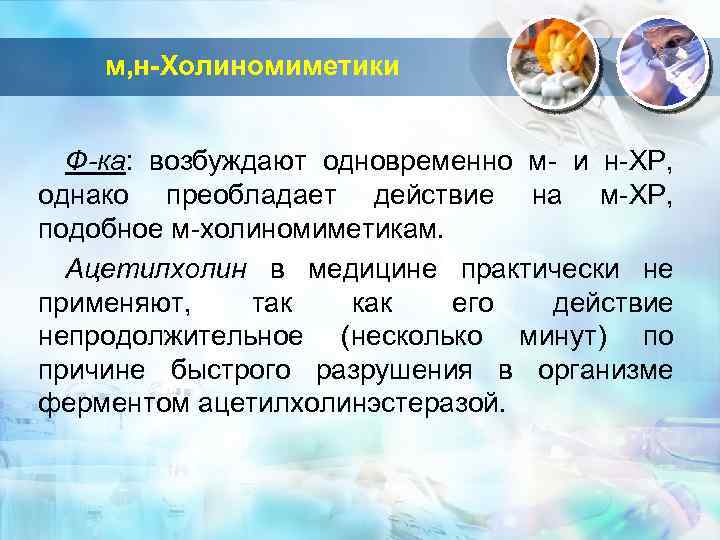 м,н-Холиномиметики

Ф-ка: возбуждают одновременно м- и н-ХР, однако преобладает действие на м-ХР, подобное м-холиномиметикам.

Ацетилхолин в медицине практически не применяют, так как его действие непродолжительное (несколько минут) по причине быстрого разрушения в организме ферментом ацетилхолинэстеразой.